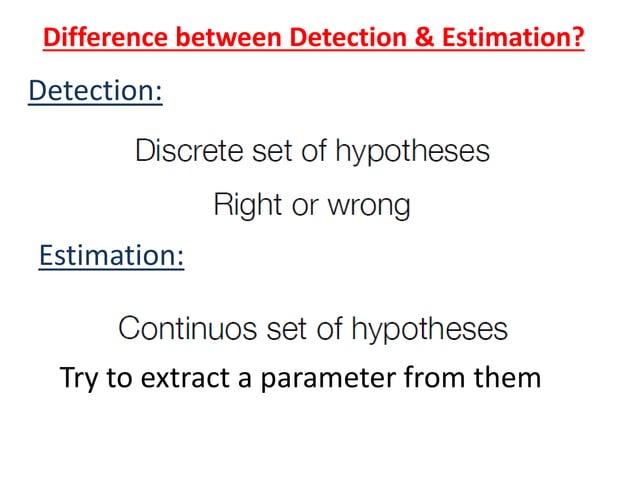 Difference between Detection & Estimation?

Detection:

Discrete set of hypotheses

Right or wrong

Estimation:

Continuos set of hypotheses

Try to extract a parameter from them